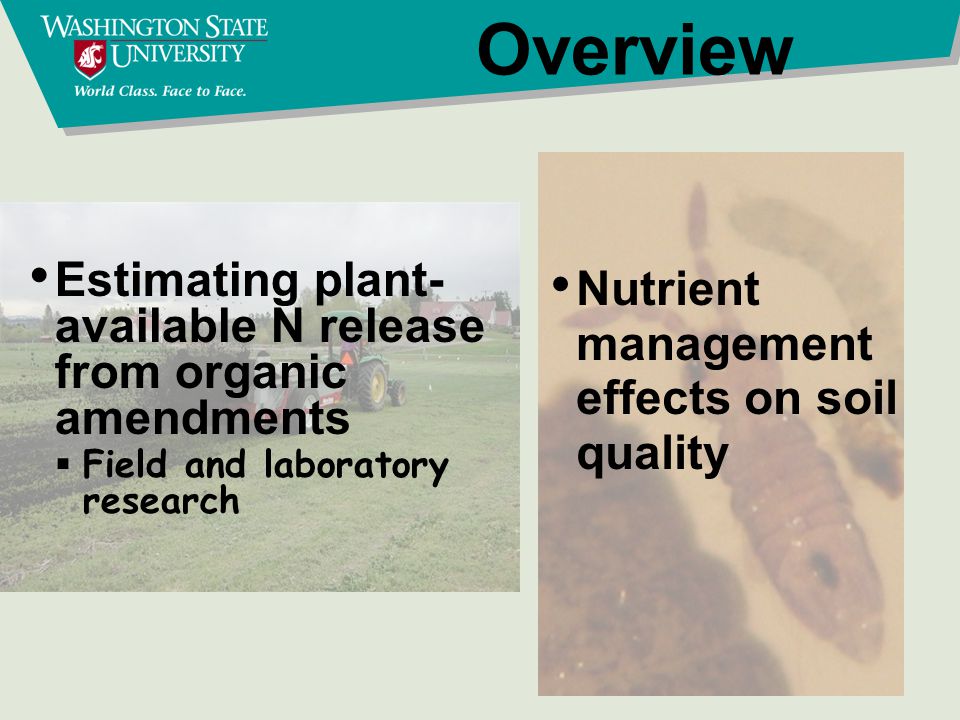 WASHINGTON STATE UNIVERSITY
World Class. Face to Face.

Overview

• Estimating plant-available N release from organic amendments
▪ Field and laboratory research

• Nutrient management effects on soil quality